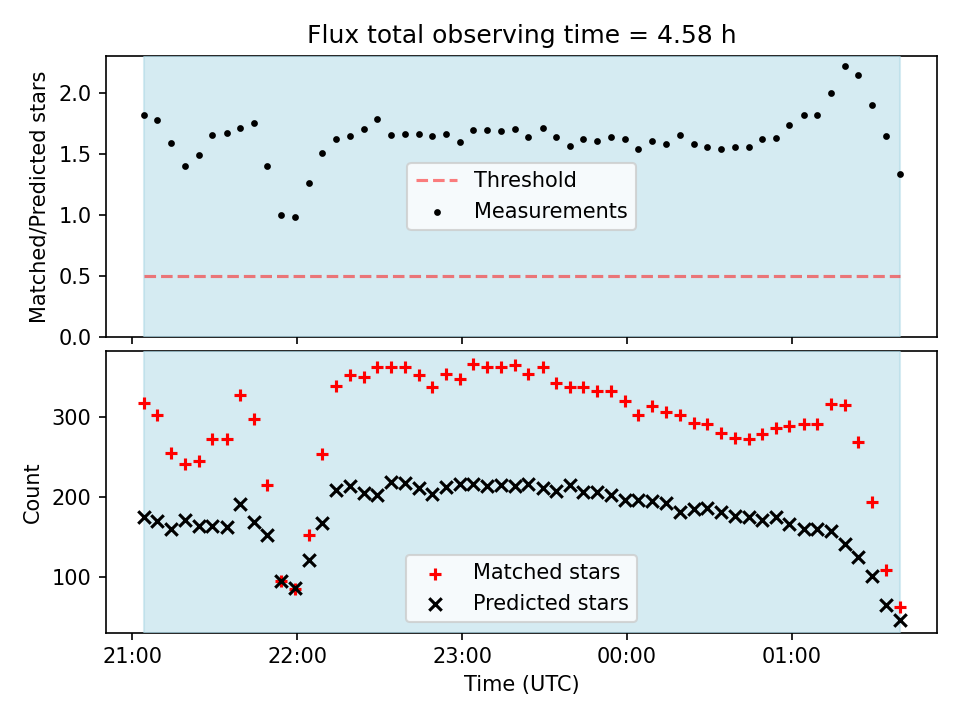 Flux total observing time = 4.58 h

Matched/Predicted stars

2.0
1.5
1.0
0.5
0.0

Threshold
Measurements

Count

300
200
100

Matched stars
Predicted stars

21:00
22:00
23:00
00:00
01:00

Time (UTC)